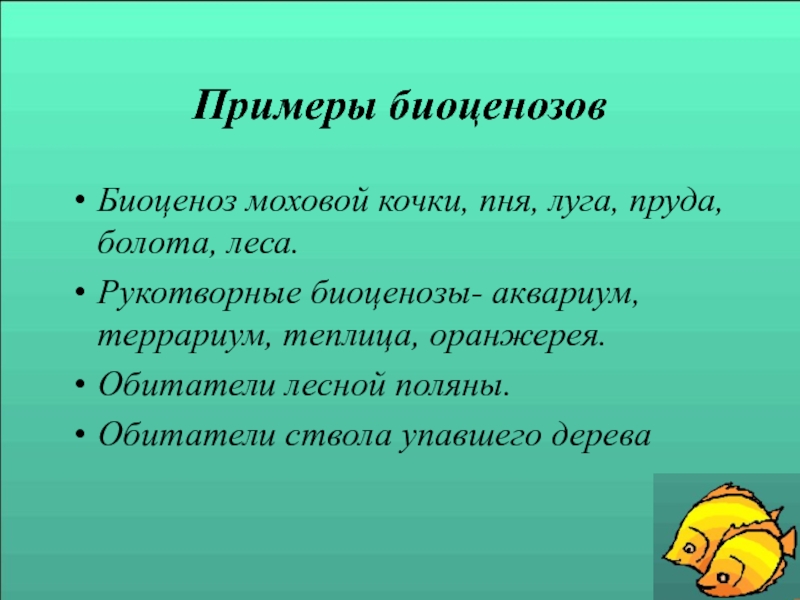 Примеры биоценозов

• Биоценоз моховой кочки, пня, луга, пруда, болота, леса.
• Рукотворные биоценозы- аквариум, террариум, теплица, оранжерея.
• Обитатели лесной поляны.
• Обитатели ствола упавшего дерева